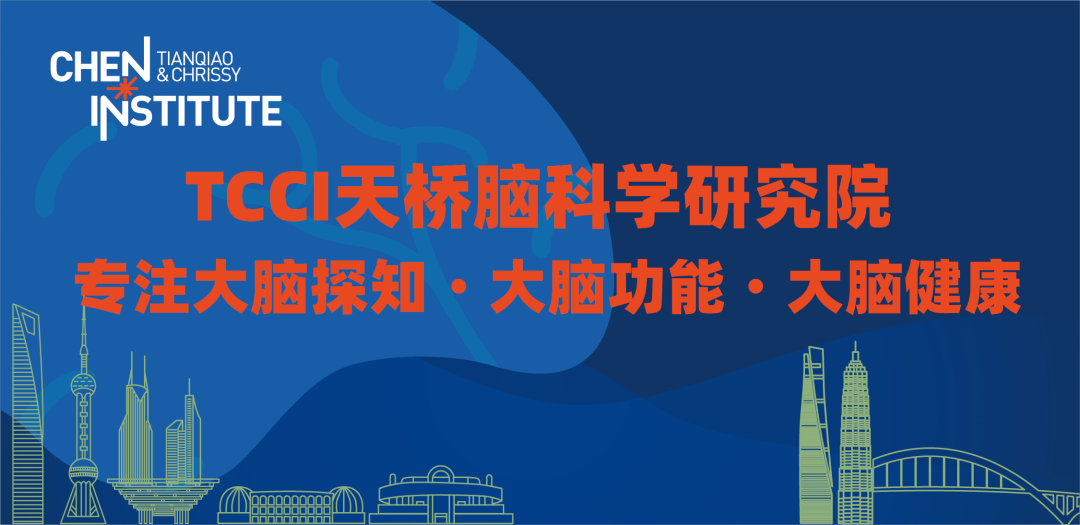 CHEN TIANQIAO & CHRISSY INSTITUTE

TCCI天桥脑科学研究院

专注大脑探知 · 大脑功能 · 大脑健康